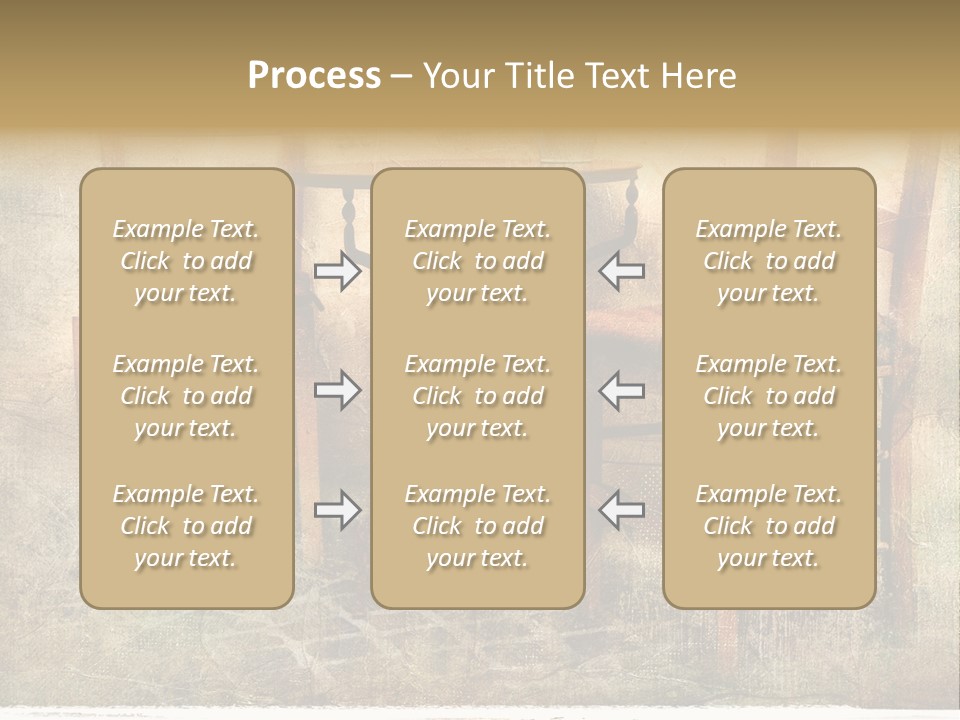 Process – Your Title Text Here

Example Text. Click to add your text.

Example Text. Click to add your text.

Example Text. Click to add your text.

Example Text. Click to add your text.

Example Text. Click to add your text.

Example Text. Click to add your text.

Example Text. Click to add your text.

Example Text. Click to add your text.

Example Text. Click to add your text.